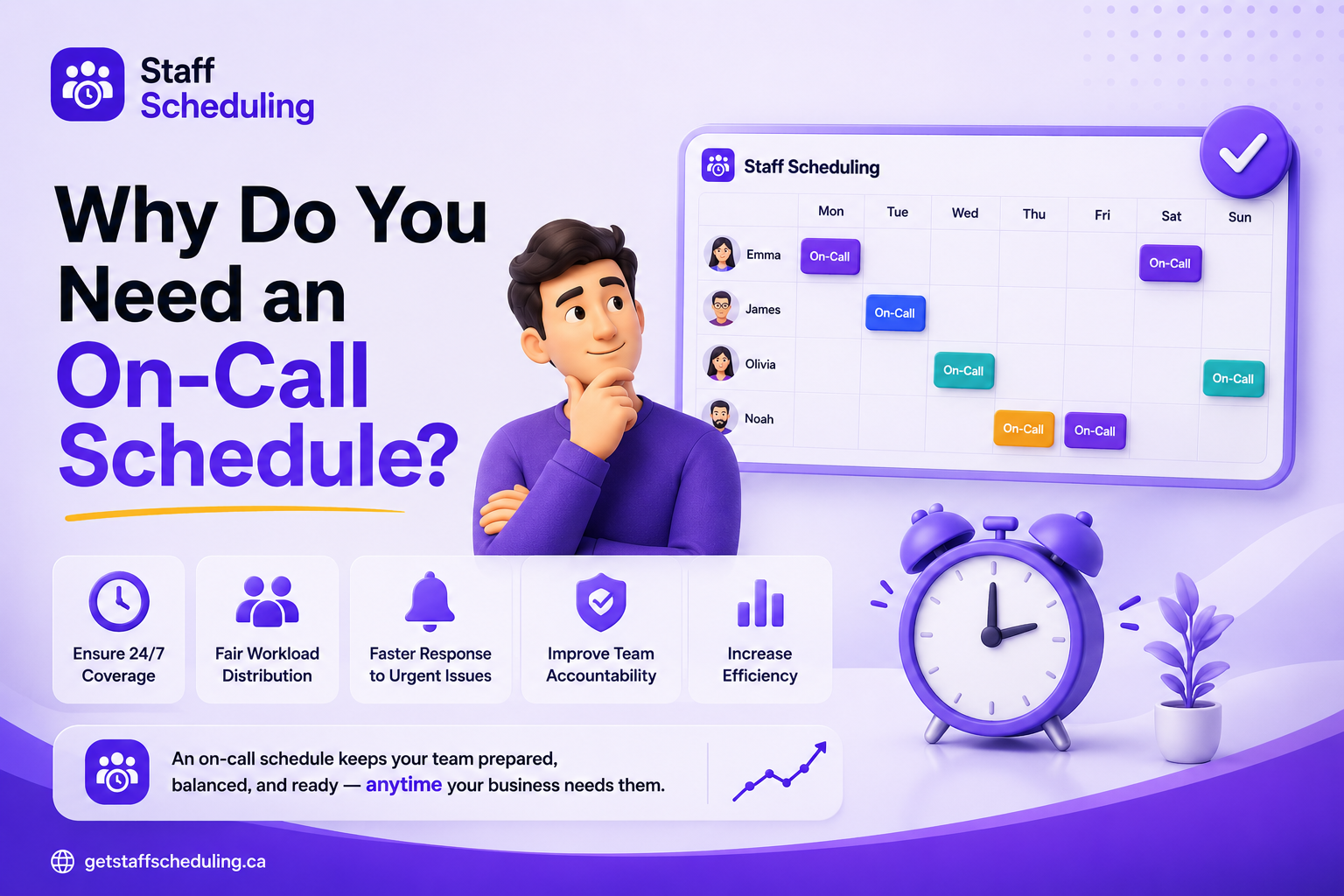 Staff Scheduling

Why Do You Need an On-Call Schedule?

Staff Scheduling

| | Mon | Tue | Wed | Thu | Fri | Sat | Sun |
|---|---|---|---|---|---|---|---|
| Emma | On-Call | | | | | On-Call | |
| James | | On-Call | | | | | |
| Olivia | | | On-Call | | | | On-Call |
| Noah | | | | On-Call | On-Call | | |

Ensure 24/7 Coverage

Fair Workload Distribution

Faster Response to Urgent Issues

Improve Team Accountability

Increase Efficiency

An on-call schedule keeps your team prepared, balanced, and ready — anytime your business needs them.

getstaffscheduling.ca